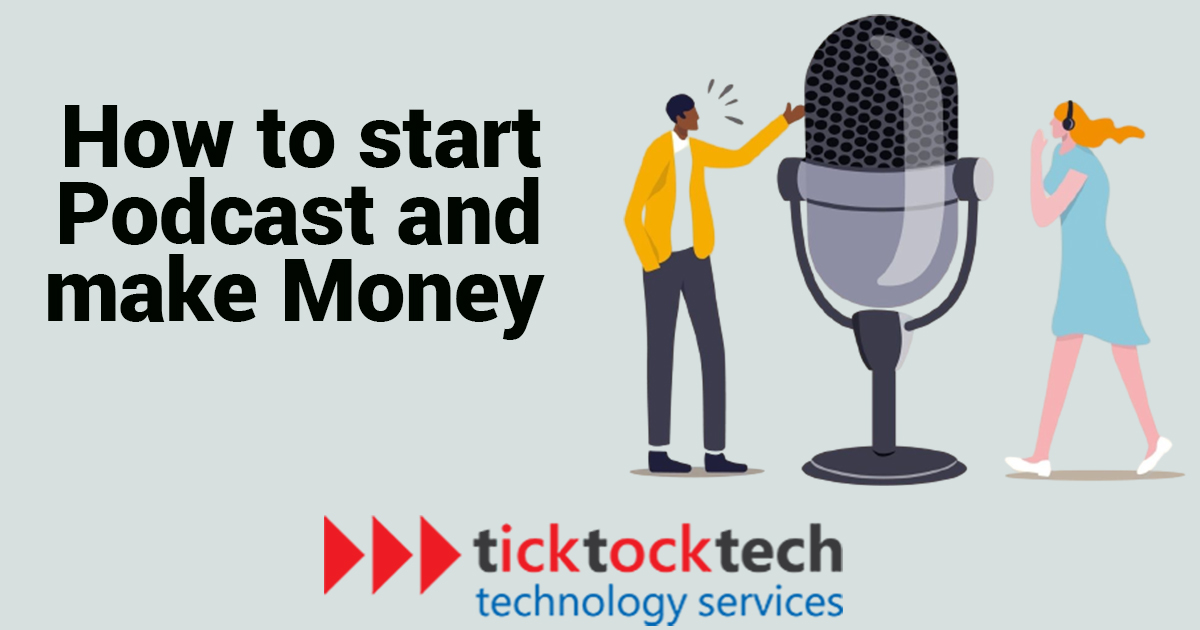 How to start Podcast and make Money

ticktocktech
technology services